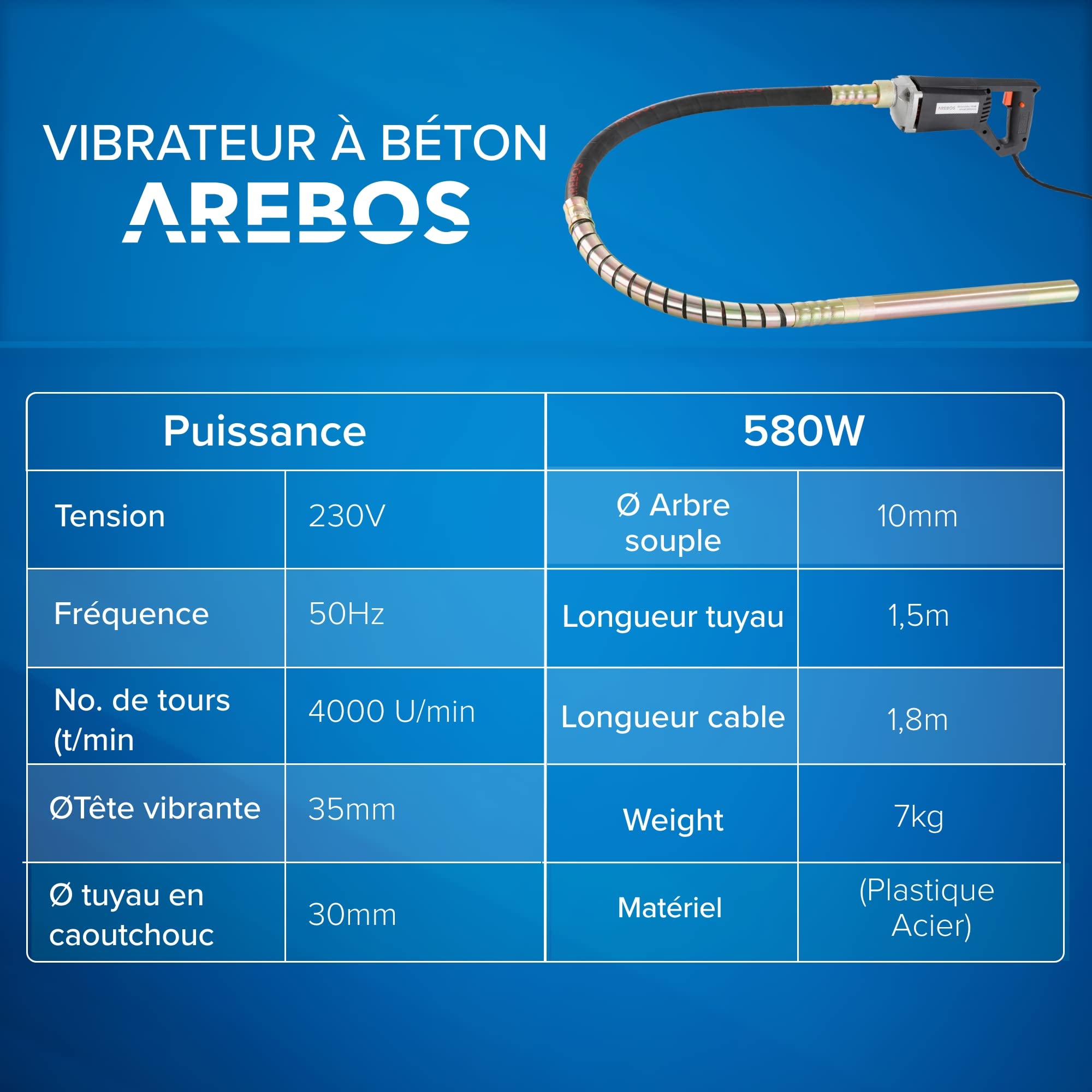 VIBRATEUR À BÉTON
AREBOS

AREBOS

| Puissance | | 580W | |
|---|---|---|---|
| Tension | 230V | Ø Arbre souple | 10mm |
| Fréquence | 50Hz | Longueur tuyau | 1,5m |
| No. de tours (t/min | 4000 U/min | Longueur cable | 1,8m |
| ØTête vibrante | 35mm | Weight | 7kg |
| Ø tuyau en caoutchouc | 30mm | Matériel | (Plastique Acier) |